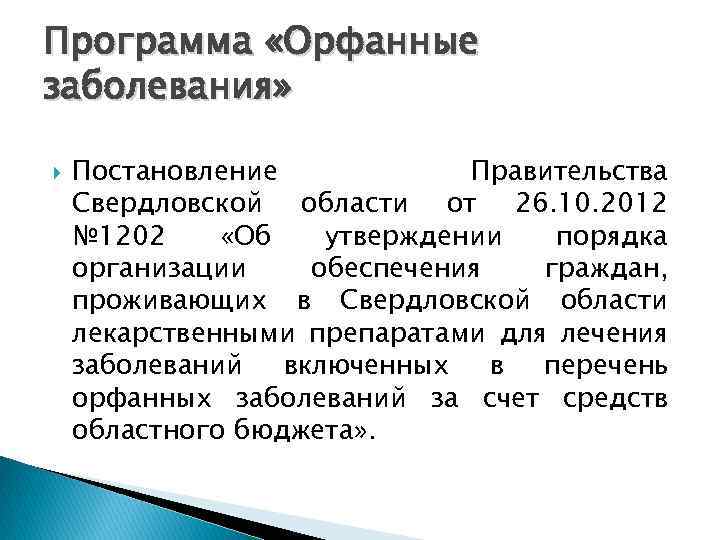 Программа «Орфанные заболевания»

Постановление Правительства Свердловской области от 26.10.2012 №1202 «Об утверждении порядка организации обеспечения граждан, проживающих в Свердловской области лекарственными препаратами для лечения заболеваний включенных в перечень орфанных заболеваний за счет средств областного бюджета».